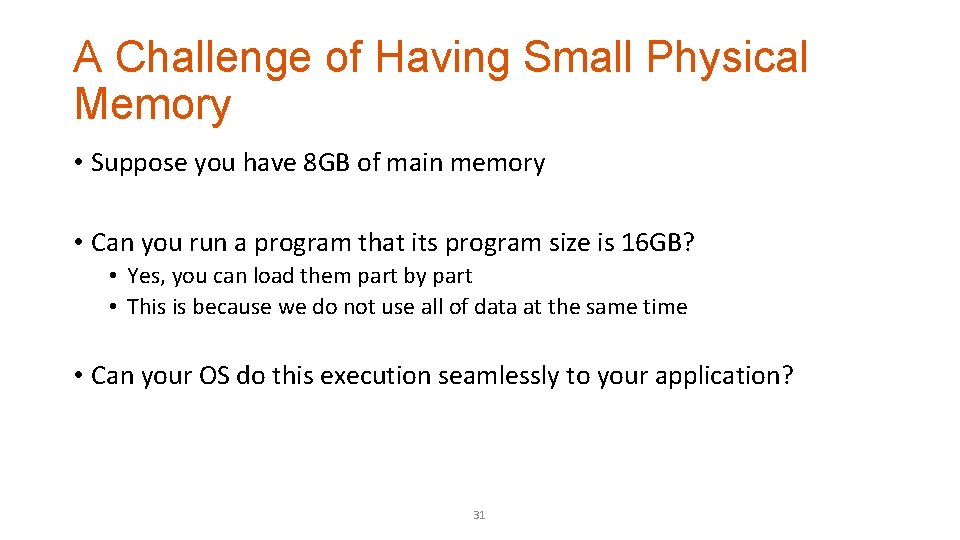 A Challenge of Having Small Physical Memory

• Suppose you have 8GB of main memory

• Can you run a program that its program size is 16GB?
• Yes, you can load them part by part
• This is because we do not use all of data at the same time

• Can your OS do this execution seamlessly to your application?

31